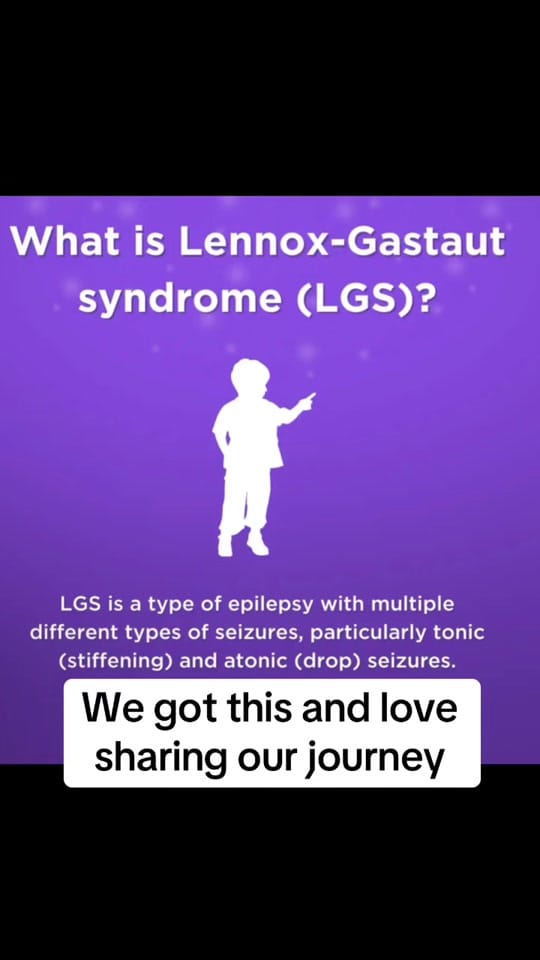 What is Lennox-Gastaut syndrome (LGS)?

LGS is a type of epilepsy with multiple different types of seizures, particularly tonic (stiffening) and atonic (drop) seizures.

We got this and love sharing our journey